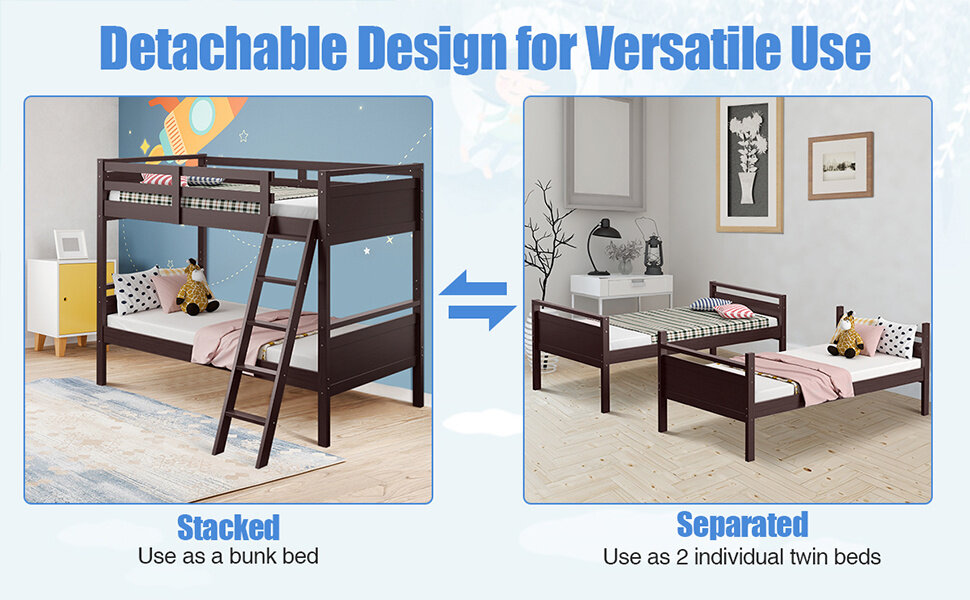 Detachable Design for Versatile Use

Stacked
Use as a bunk bed

Separated
Use as 2 individual twin beds